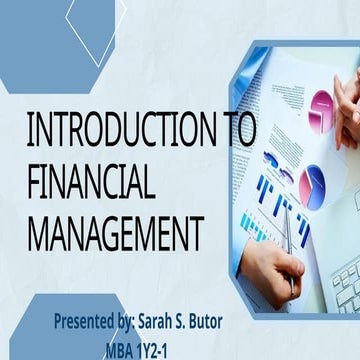 INTRODUCTION TO FINANCIAL MANAGEMENT

Presented by: Sarah S. Butor
MBA 1Y2-1